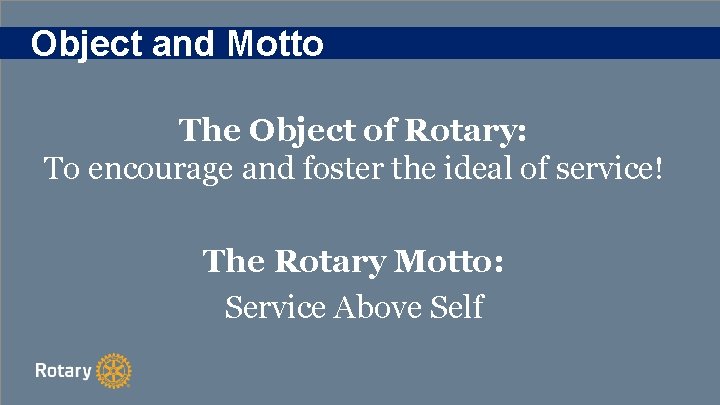 Object and Motto

The Object of Rotary:
To encourage and foster the ideal of service!

The Rotary Motto:
Service Above Self

Rotary